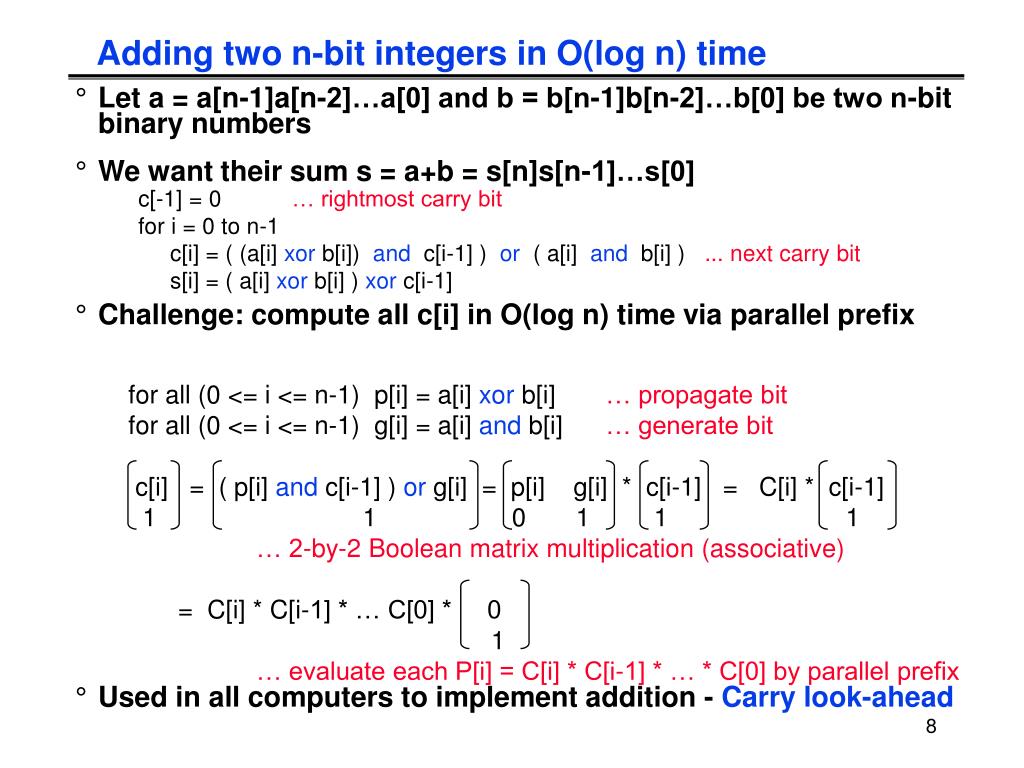 Adding two n-bit integers in O(log n) time

° Let a = a[n-1]a[n-2]…a[0] and b = b[n-1]b[n-2]…b[0] be two n-bit binary numbers

° We want their sum s = a+b = s[n]s[n-1]…s[0]

c[-1] = 0 … rightmost carry bit
for i = 0 to n-1
c[i] = ( (a[i] xor b[i]) and c[i-1] ) or ( a[i] and b[i] ) ... next carry bit
s[i] = ( a[i] xor b[i] ) xor c[i-1]

° Challenge: compute all c[i] in O(log n) time via parallel prefix

for all (0 <= i <= n-1) p[i] = a[i] xor b[i] … propagate bit
for all (0 <= i <= n-1) g[i] = a[i] and b[i] … generate bit

$\begin{pmatrix} c[i] \\ 1 \end{pmatrix} = \begin{pmatrix} ( p[i] \text{ and } c[i-1] ) \text{ or } g[i] \\ 1 \end{pmatrix} = \begin{pmatrix} p[i] & g[i] \\ 0 & 1 \end{pmatrix} * \begin{pmatrix} c[i-1] \\ 1 \end{pmatrix} = C[i] * \begin{pmatrix} c[i-1] \\ 1 \end{pmatrix}$

… 2-by-2 Boolean matrix multiplication (associative)

$= C[i] * C[i-1] * … C[0] * \begin{pmatrix} 0 \\ 1 \end{pmatrix}$

… evaluate each P[i] = C[i] * C[i-1] * … * C[0] by parallel prefix

° Used in all computers to implement addition - Carry look-ahead

8